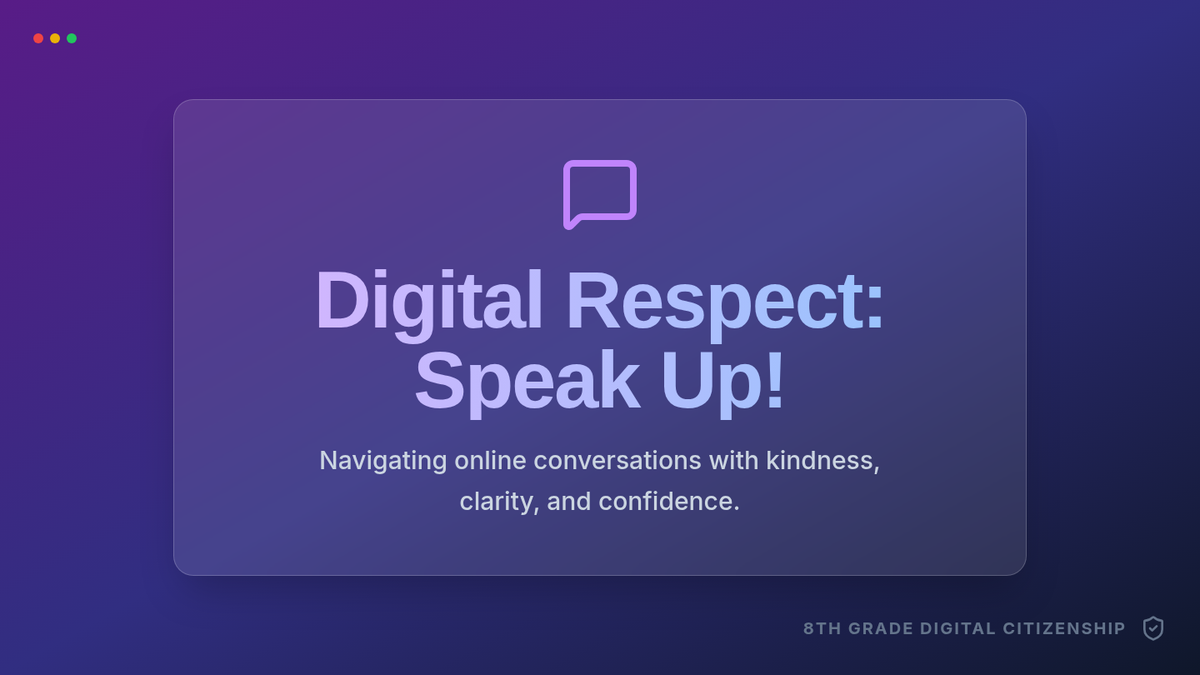 Digital Respect: Speak Up!

Navigating online conversations with kindness, clarity, and confidence.

8TH GRADE DIGITAL CITIZENSHIP